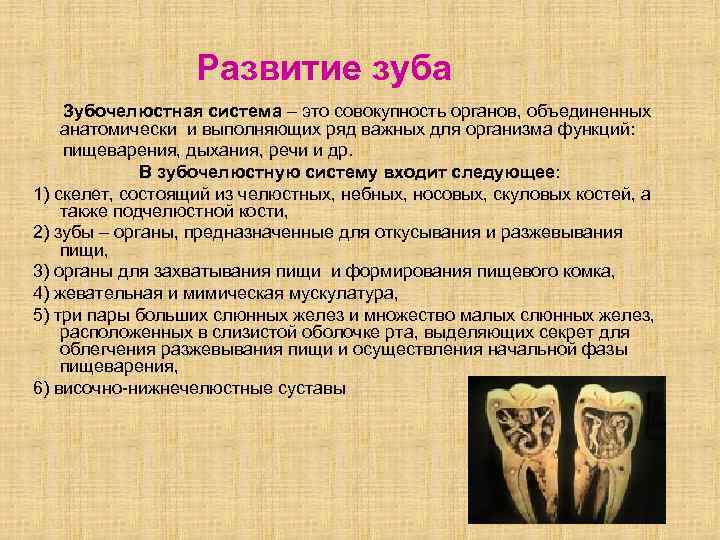 Развитие зуба

Зубочелюстная система – это совокупность органов, объединенных анатомически и выполняющих ряд важных для организма функций: пищеварения, дыхания, речи и др.

В зубочелюстную систему входит следующее:

1) скелет, состоящий из челюстных, небных, носовых, скуловых костей, а также подчелюстной кости,

2) зубы – органы, предназначенные для откусывания и разжевывания пищи,

3) органы для захватывания пищи и формирования пищевого комка,

4) жевательная и мимическая мускулатура,

5) три пары больших слюнных желез и множество малых слюнных желез, расположенных в слизистой оболочке рта, выделяющих секрет для облегчения разжевывания пищи и осуществления начальной фазы пищеварения,

6) височно-нижнечелюстные суставы